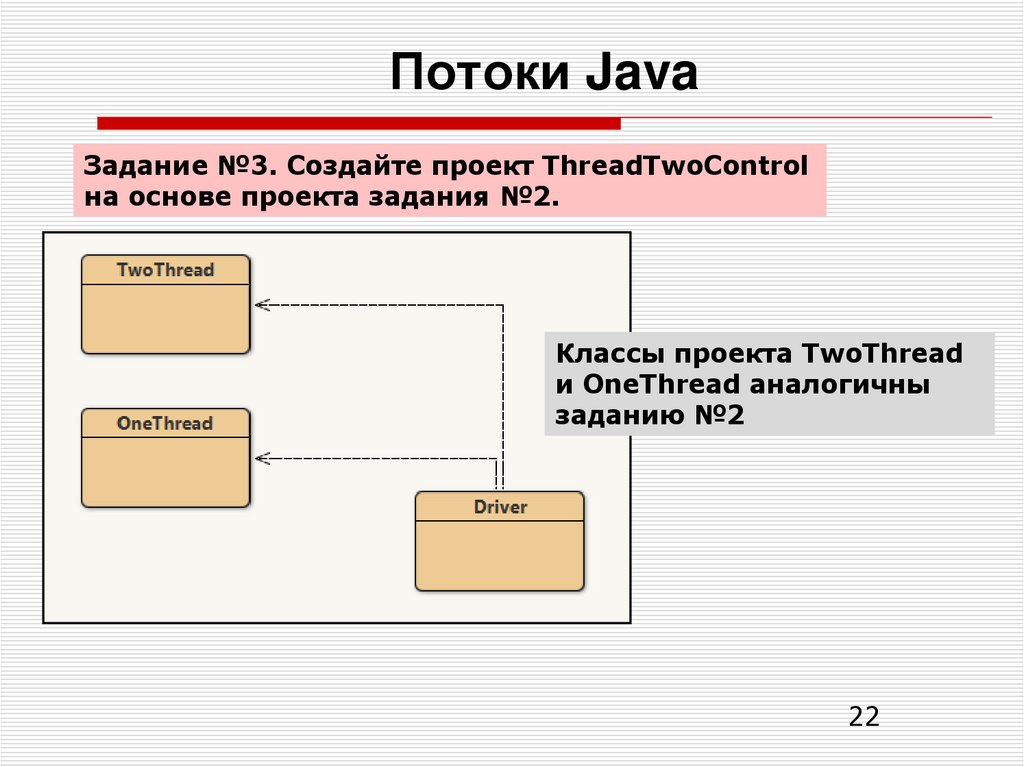 Потоки Java

Задание №3. Создайте проект ThreadTwoControl на основе проекта задания №2.

TwoThread

OneThread

Driver

Классы проекта TwoThread и OneThread аналогичны заданию №2

22